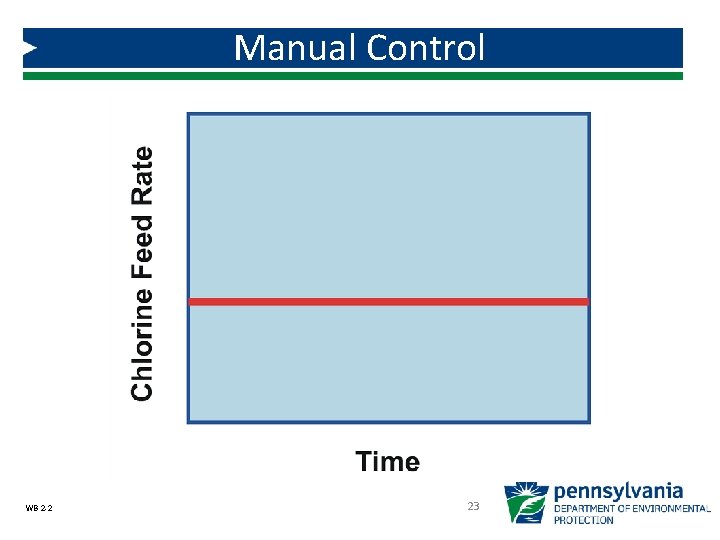 Manual Control

Chlorine Feed Rate

Time

WB 2-2

23

pennsylvania
DEPARTMENT OF ENVIRONMENTAL PROTECTION